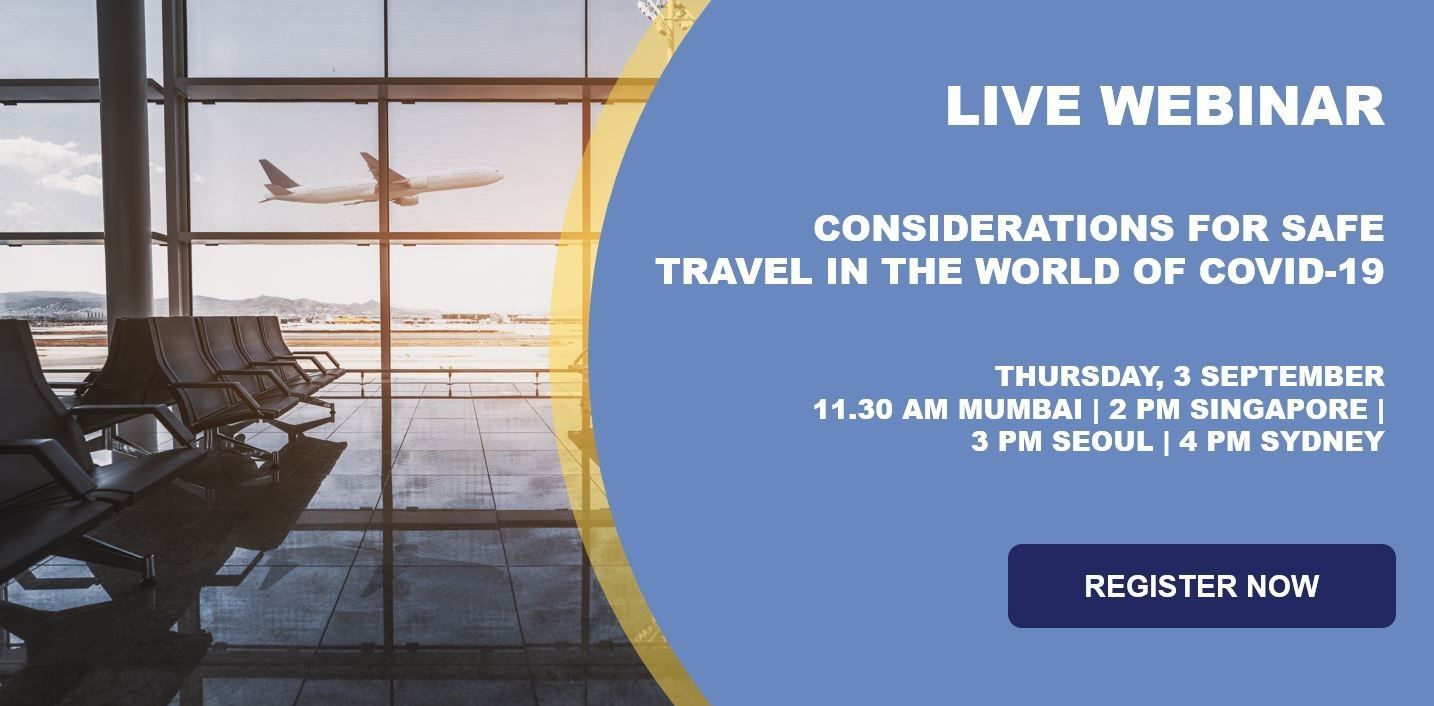 LIVE WEBINAR

CONSIDERATIONS FOR SAFE TRAVEL IN THE WORLD OF COVID-19

THURSDAY, 3 SEPTEMBER
11.30 AM MUMBAI | 2 PM SINGAPORE | 3 PM SEOUL | 4 PM SYDNEY

REGISTER NOW